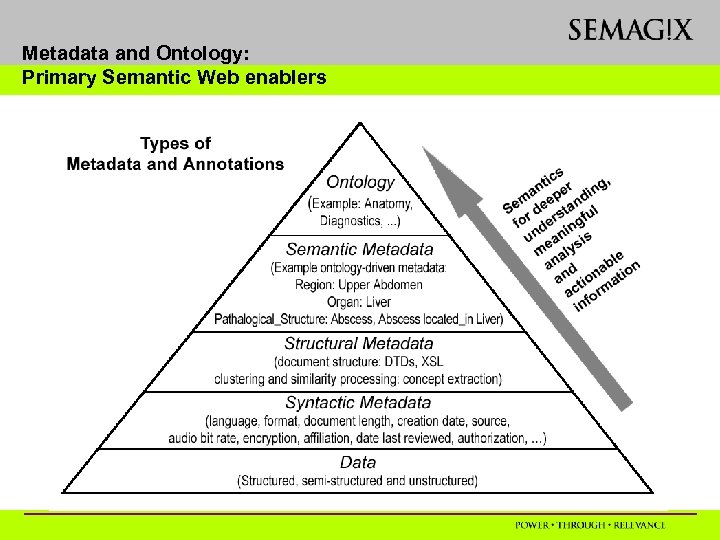 SEMAG!X

Metadata and Ontology:
Primary Semantic Web enablers

Types of
Metadata and Annotations

Ontology
(Example: Anatomy, Diagnostics, ...)

Semantic Metadata
(Example ontology-driven metadata:
Region: Upper Abdomen
Organ: Liver
Pathalogical_Structure: Abscess, Abscess located_in Liver)

Structural Metadata
(document structure: DTDs, XSL
clustering and similarity processing: concept extraction)

Syntactic Metadata
(language, format, document length, creation date, source, audio bit rate, encryption, affiliation, date last reviewed, authorization, ...)

Data
(Structured, semi-structured and unstructured)

Semantics for deeper understanding, meaningful analysis and actionable information

POWER • THROUGH • RELEVANCE